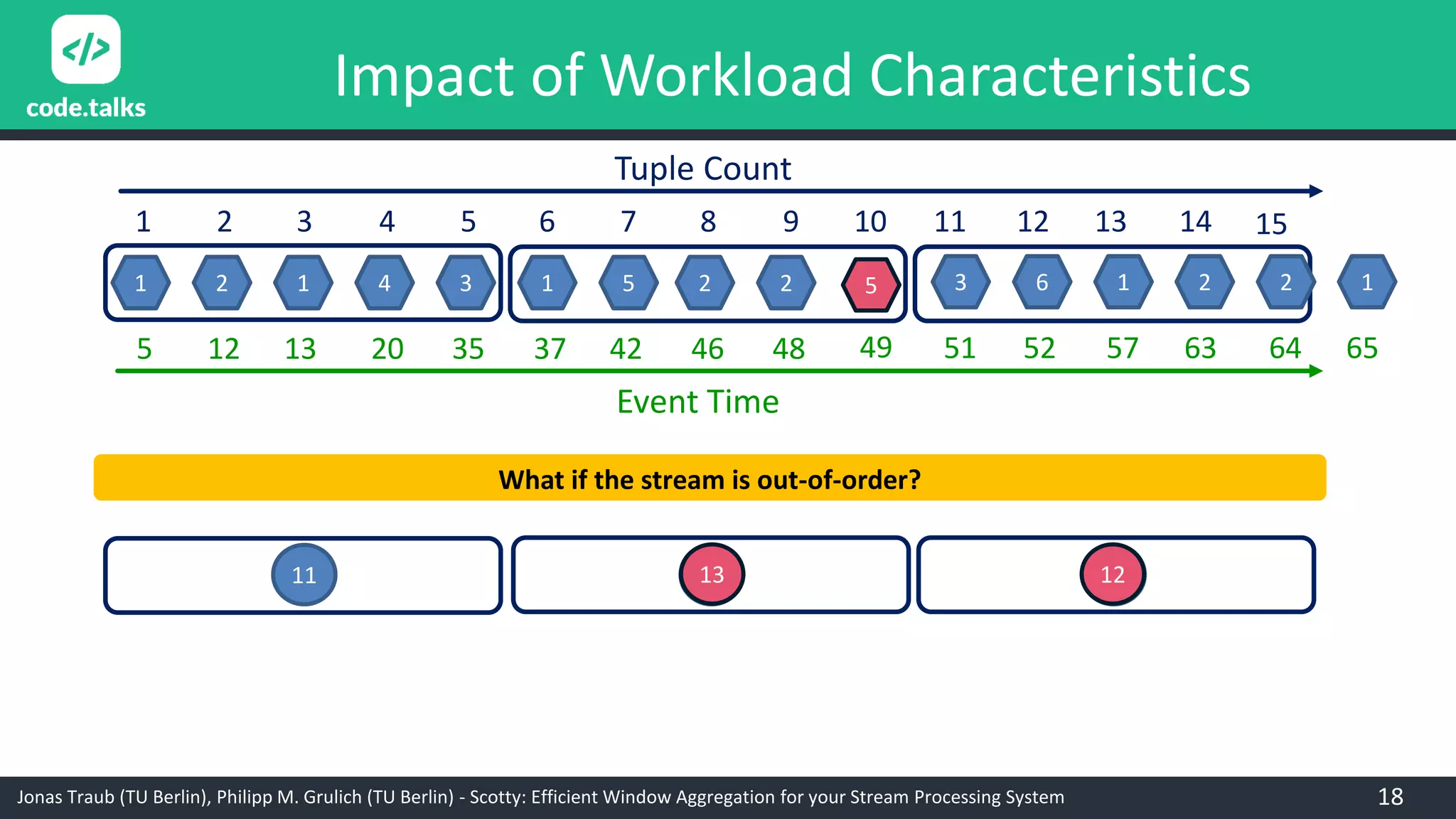 </>
code.talks

Impact of Workload Characteristics

Tuple Count

1 2 3 4 5 6 7 8 9 10 11 12 13 14 15

1 2 1 4 3 1 5 2 2 5 3 6 1 2 2 1

5 12 13 20 35 37 42 46 48 49 51 52 57 63 64 65

Event Time

What if the stream is out-of-order?

11

13

12

Jonas Traub (TU Berlin), Philipp M. Grulich (TU Berlin) - Scotty: Efficient Window Aggregation for your Stream Processing System

18